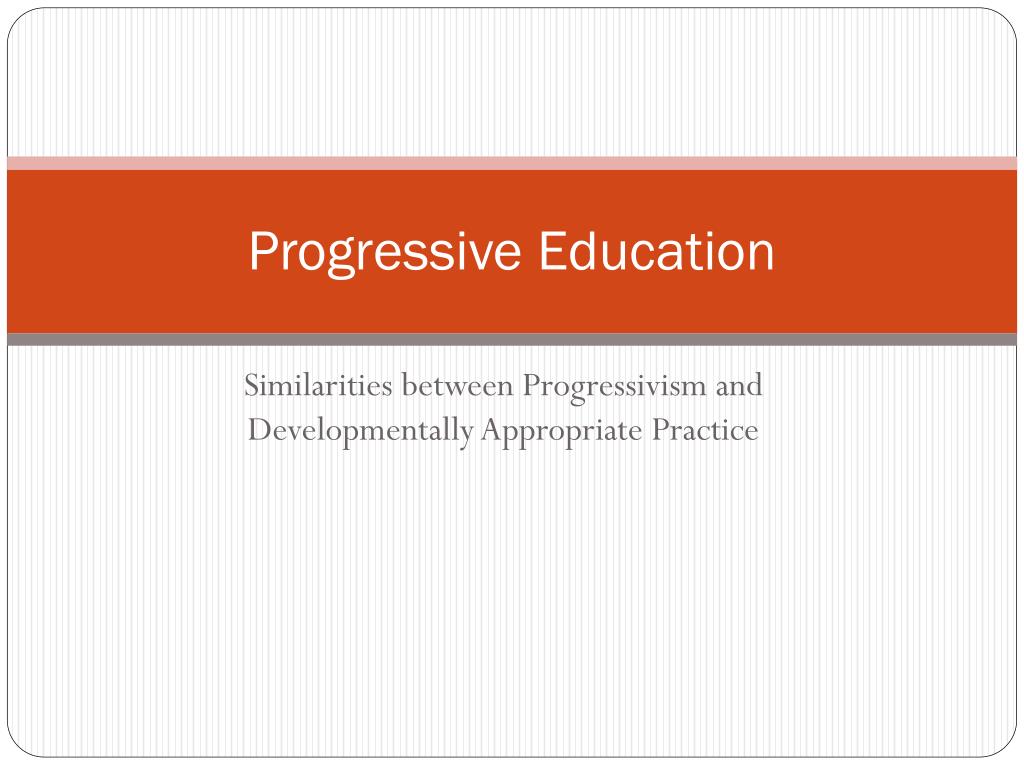 Progressive Education

Similarities between Progressivism and Developmentally Appropriate Practice